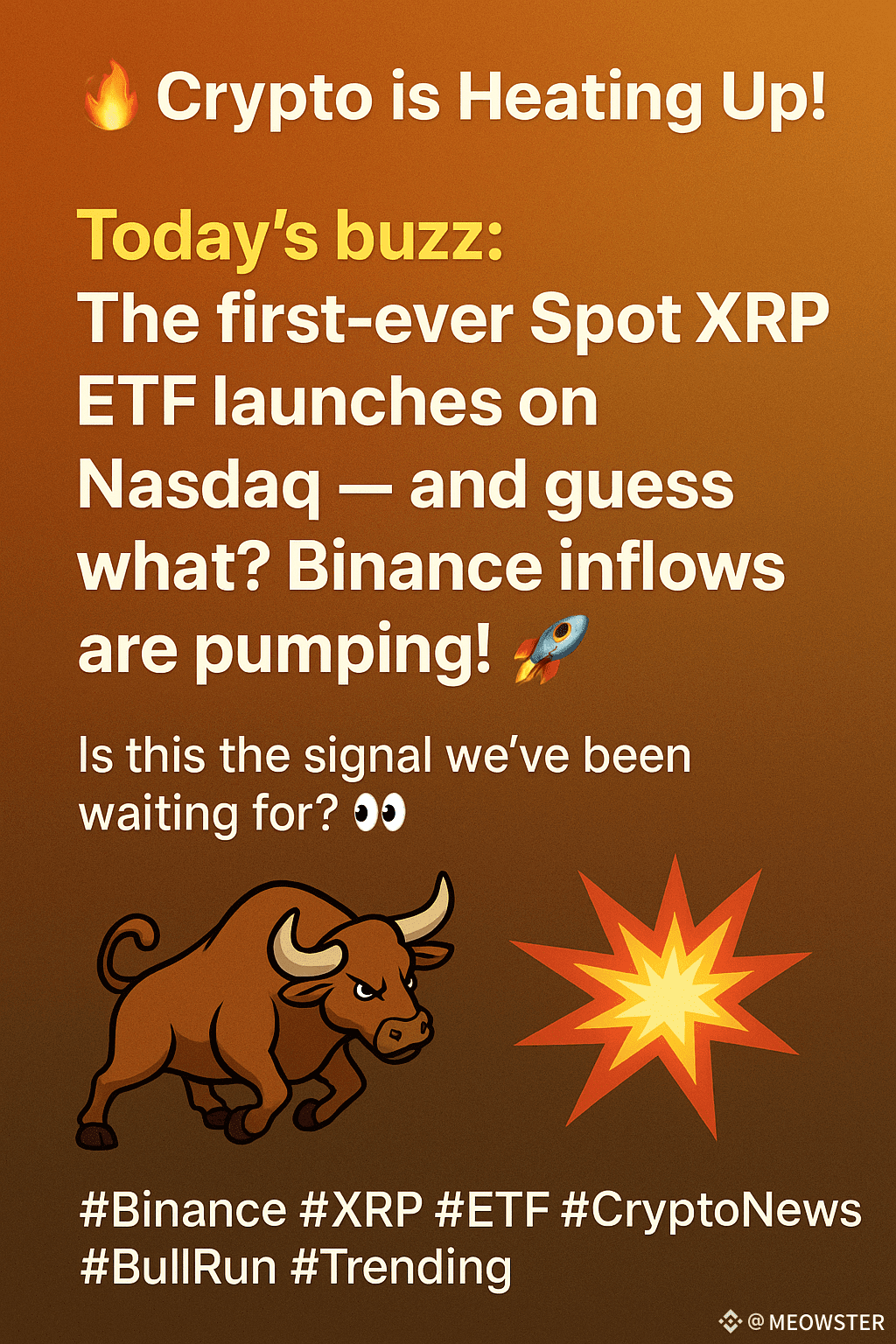 🔥 Crypto is Heating Up!

Today's buzz:
The first-ever Spot XRP ETF launches on Nasdaq — and guess what? Binance inflows are pumping! 🚀

Is this the signal we've been waiting for? 👀

#Binance #XRP #ETF #CryptoNews #BullRun #Trending

@MEOWSTER